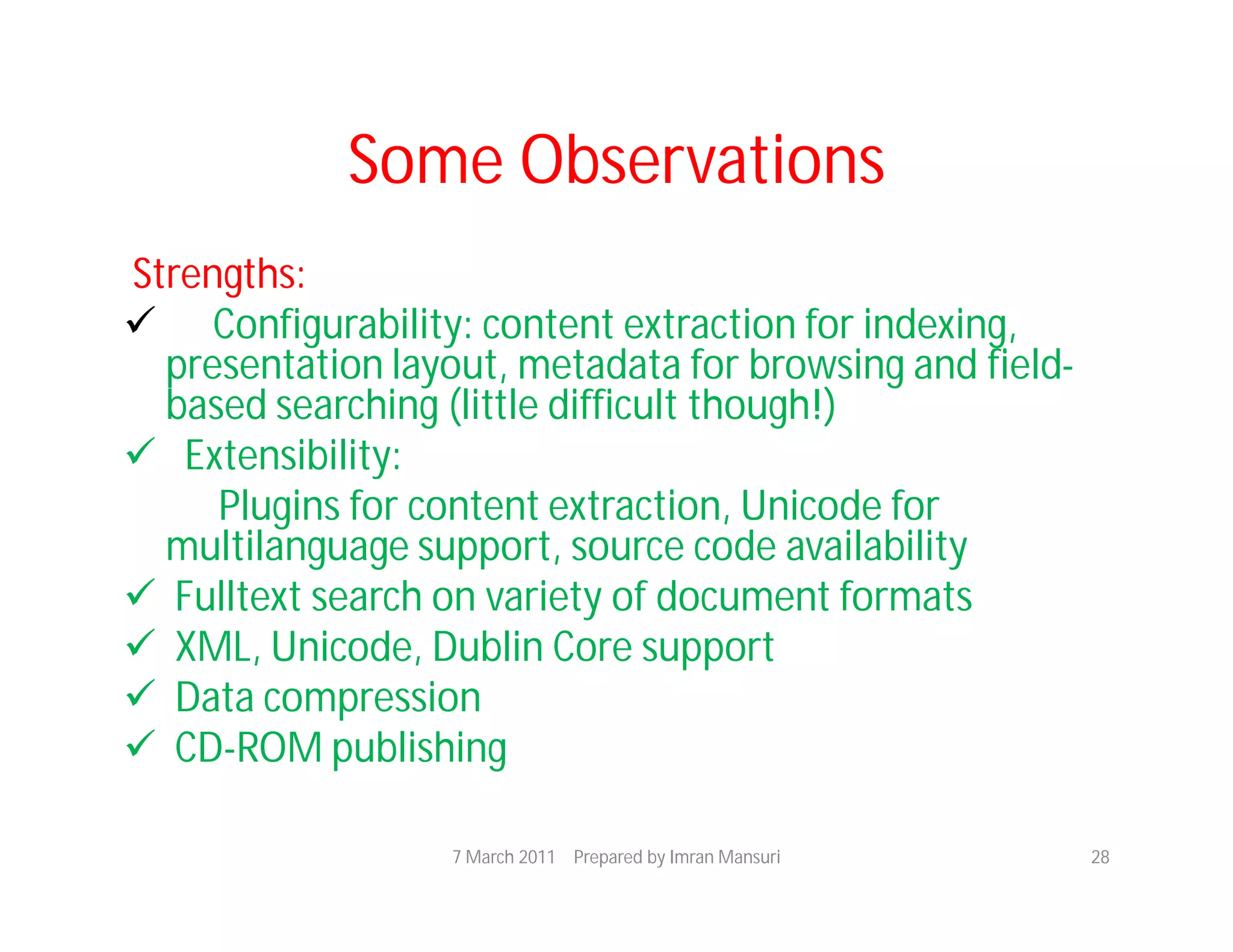 Some Observations

Strengths:

✓ Configurability: content extraction for indexing, presentation layout, metadata for browsing and field-based searching (little difficult though!)

✓ Extensibility:

Plugins for content extraction, Unicode for multilanguage support, source code availability

✓ Fulltext search on variety of document formats

✓ XML, Unicode, Dublin Core support

✓ Data compression

✓ CD-ROM publishing

7 March 2011 Prepared by Imran Mansuri 28